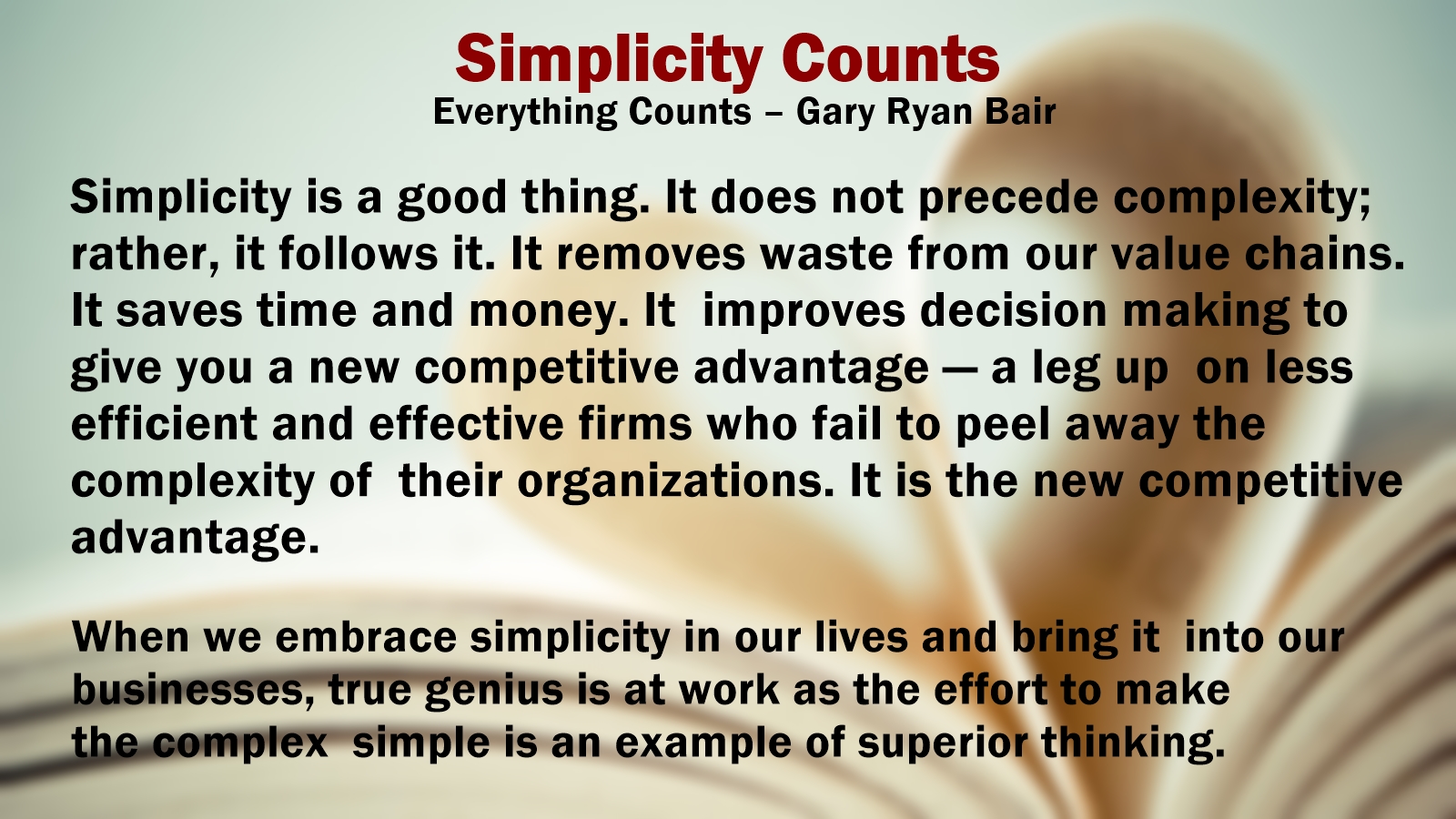 Simplicity Counts
Everything Counts – Gary Ryan Bair

Simplicity is a good thing. It does not precede complexity; rather, it follows it. It removes waste from our value chains. It saves time and money. It improves decision making to give you a new competitive advantage — a leg up on less efficient and effective firms who fail to peel away the complexity of their organizations. It is the new competitive advantage.

When we embrace simplicity in our lives and bring it into our businesses, true genius is at work as the effort to make the complex simple is an example of superior thinking.